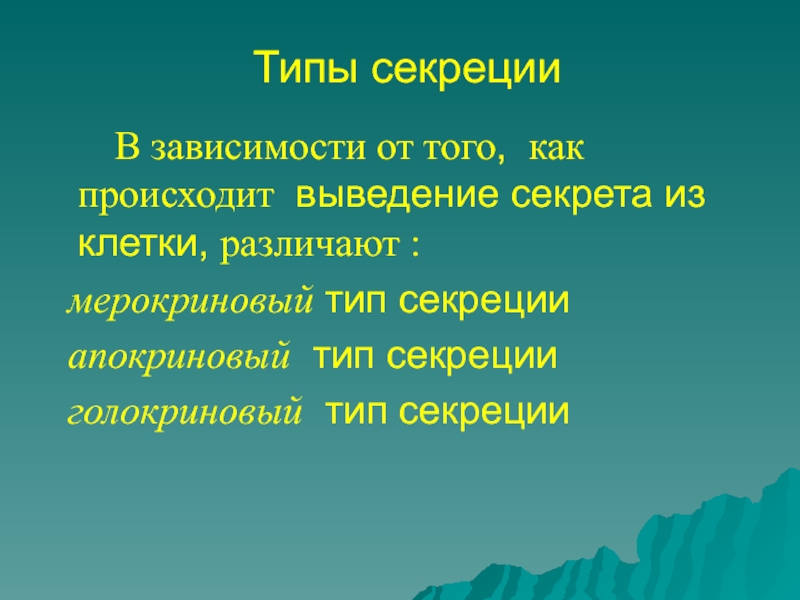 Типы секреции

В зависимости от того, как происходит выведение секрета из клетки, различают :

мерокриновый тип секреции

апокриновый тип секреции

голокриновый тип секреции